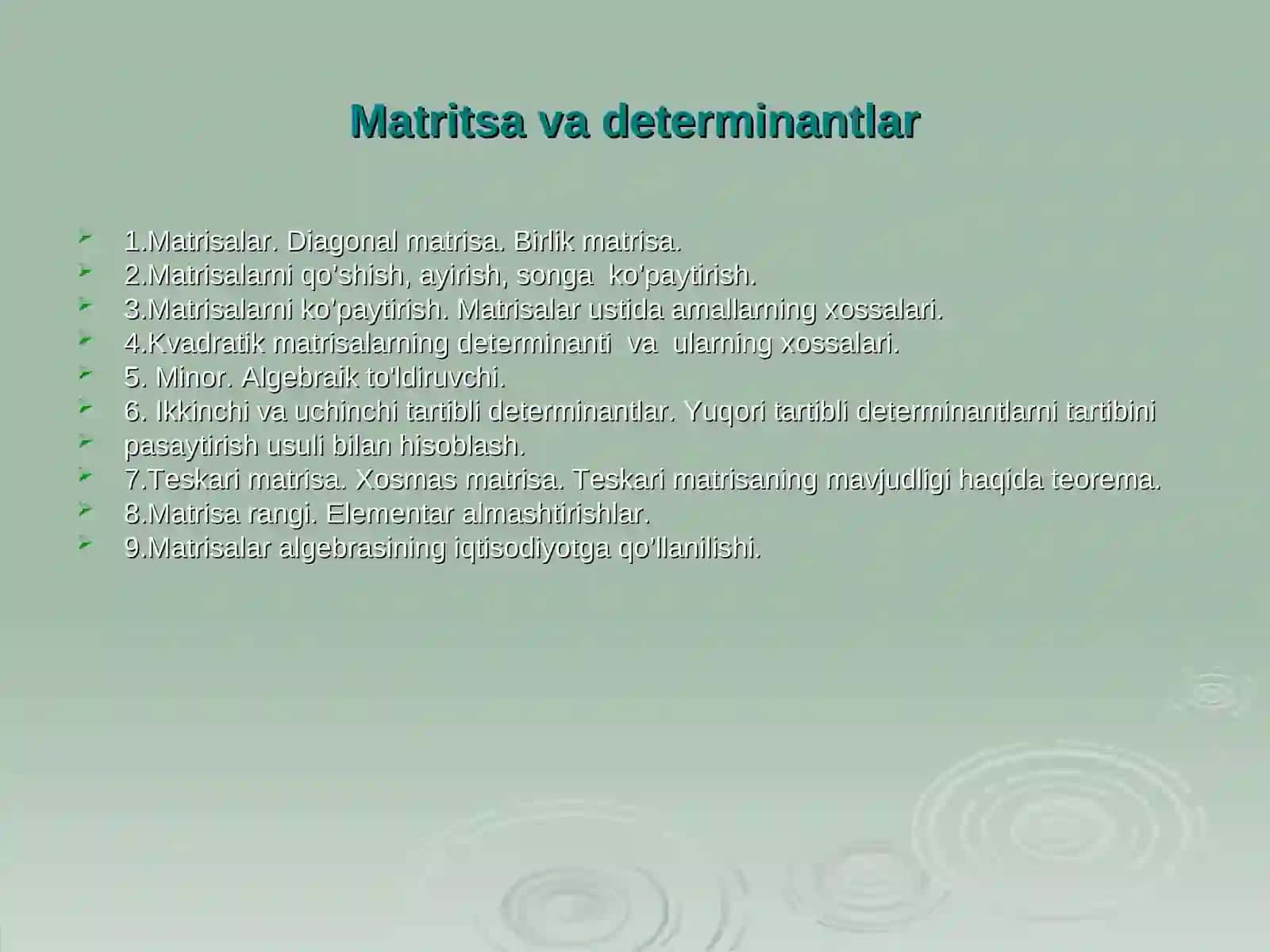 Matritsa va determinantlar

1.Matrisalar. Diagonal matrisa. Birlik matrisa.
2.Matrisalarni qo'shish, ayirish, songa ko'paytirish.
3.Matrisalarni ko'paytirish. Matrisalar ustida amallarning xossalari.
4.Kvadratik matrisalarning determinanti va ularning xossalari.
5. Minor. Algebraik to'ldiruvchi.
6. Ikkinchi va uchinchi tartibli determinantlar. Yuqori tartibli determinantlarni tartibini
pasaytirish usuli bilan hisoblash.
7.Teskari matrisa. Xosmas matrisa. Teskari matrisaning mavjudligi haqida teorema.
8.Matrisa rangi. Elementar almashtirishlar.
9.Matrisalar algebrasining iqtisodiyotga qo'llanilishi.